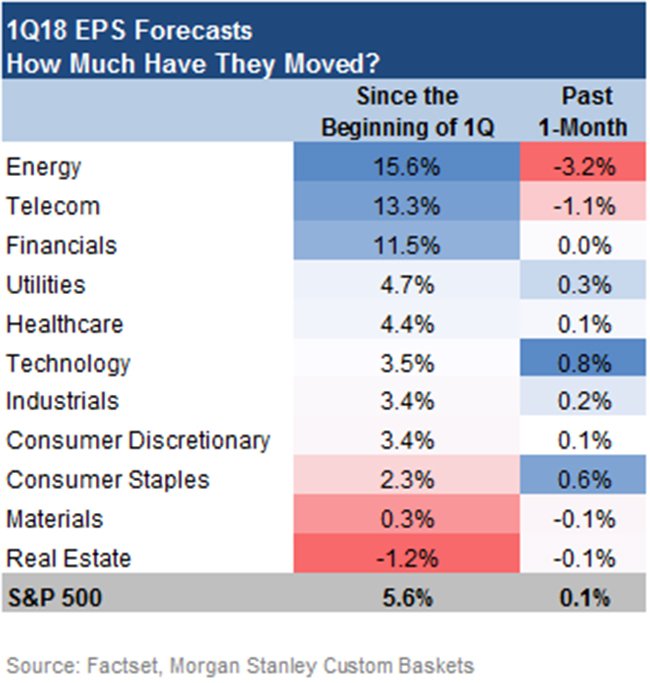 1Q18 EPS Forecasts
How Much Have They Moved?

| | Since the Beginning of 1Q | Past 1-Month |
|---|---|---|
| Energy | 15.6% | -3.2% |
| Telecom | 13.3% | -1.1% |
| Financials | 11.5% | 0.0% |
| Utilities | 4.7% | 0.3% |
| Healthcare | 4.4% | 0.1% |
| Technology | 3.5% | 0.8% |
| Industrials | 3.4% | 0.2% |
| Consumer Discretionary | 3.4% | 0.1% |
| Consumer Staples | 2.3% | 0.6% |
| Materials | 0.3% | -0.1% |
| Real Estate | -1.2% | -0.1% |
| S&P 500 | 5.6% | 0.1% |

Source: Factset, Morgan Stanley Custom Baskets